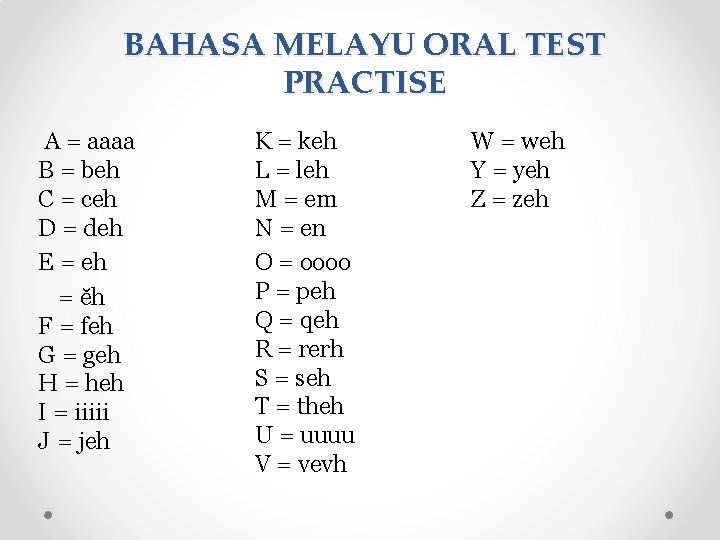 BAHASA MELAYU ORAL TEST PRACTISE

A = aaaa
B = beh
C = ceh
D = deh
E = eh
= ĕh
F = feh
G = geh
H = heh
I = iiiii
J = jeh

K = keh
L = leh
M = em
N = en
O = oooo
P = peh
Q = qeh
R = rerh
S = seh
T = theh
U = uuuu
V = vevh

W = weh
Y = yeh
Z = zeh